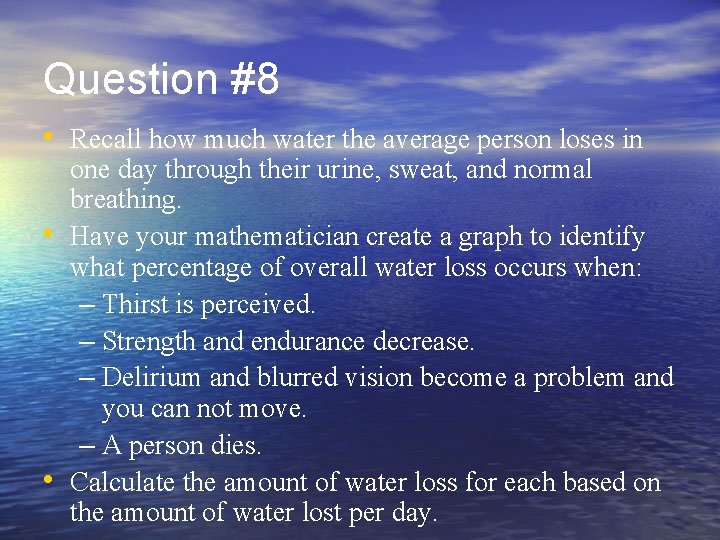 Question #8

• Recall how much water the average person loses in one day through their urine, sweat, and normal breathing.
• Have your mathematician create a graph to identify what percentage of overall water loss occurs when:
– Thirst is perceived.
– Strength and endurance decrease.
– Delirium and blurred vision become a problem and you can not move.
– A person dies.
• Calculate the amount of water loss for each based on the amount of water lost per day.